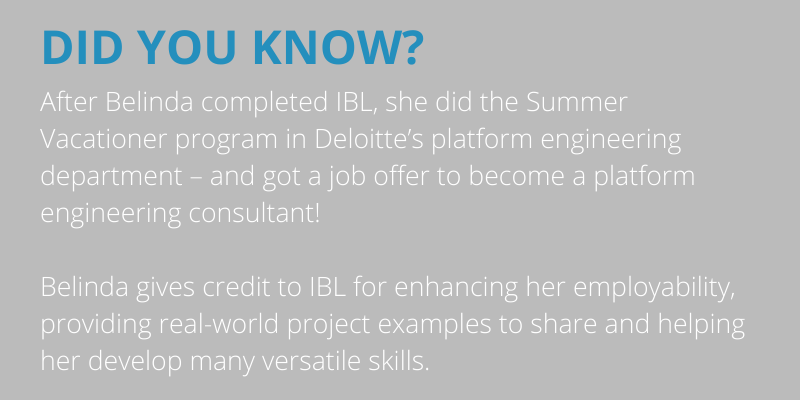 DID YOU KNOW?

After Belinda completed IBL, she did the Summer Vacationer program in Deloitte’s platform engineering department – and got a job offer to become a platform engineering consultant!

Belinda gives credit to IBL for enhancing her employability, providing real-world project examples to share and helping her develop many versatile skills.